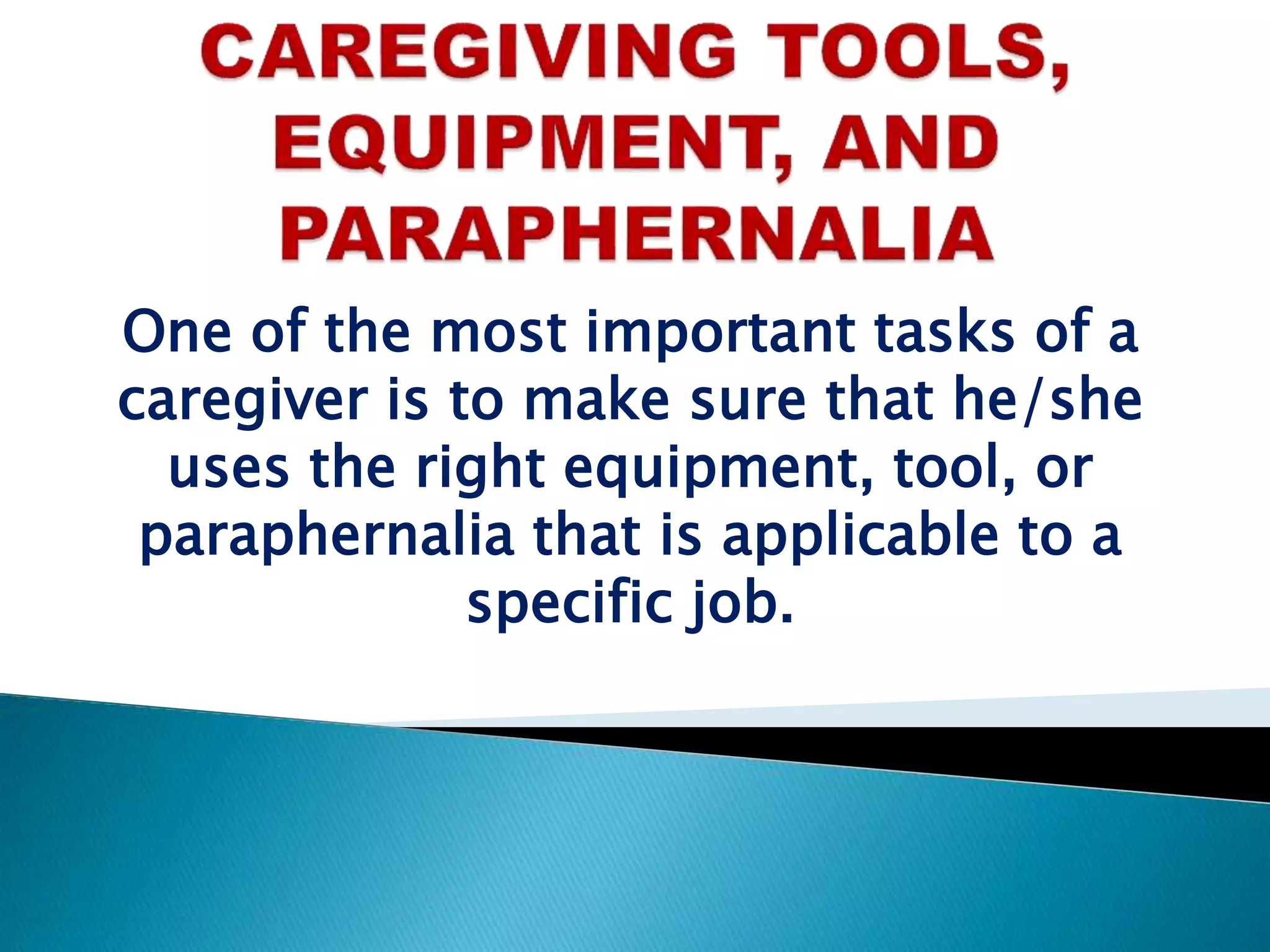 CAREGIVING TOOLS, EQUIPMENT, AND PARAPHERNALIA

One of the most important tasks of a caregiver is to make sure that he/she uses the right equipment, tool, or paraphernalia that is applicable to a specific job.